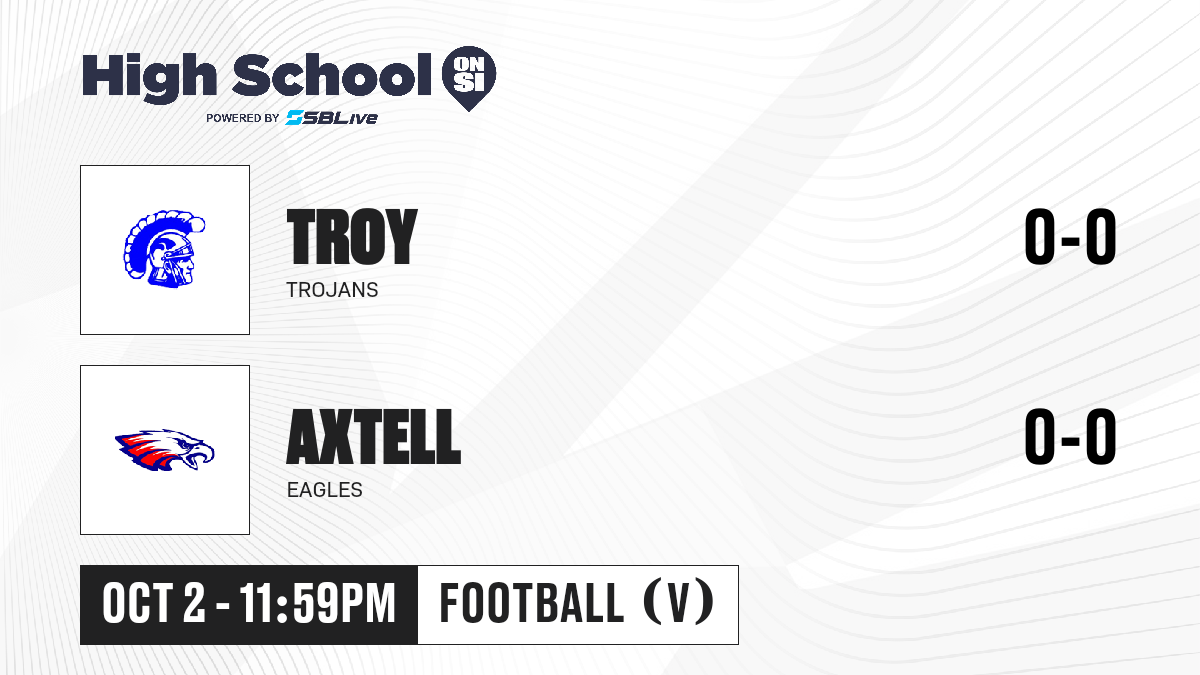 High School ON SI
POWERED BY SBLive

TROY
TROJANS
0-0

AXTELL
EAGLES
0-0

OCT 2 - 11:59PM
FOOTBALL (V)